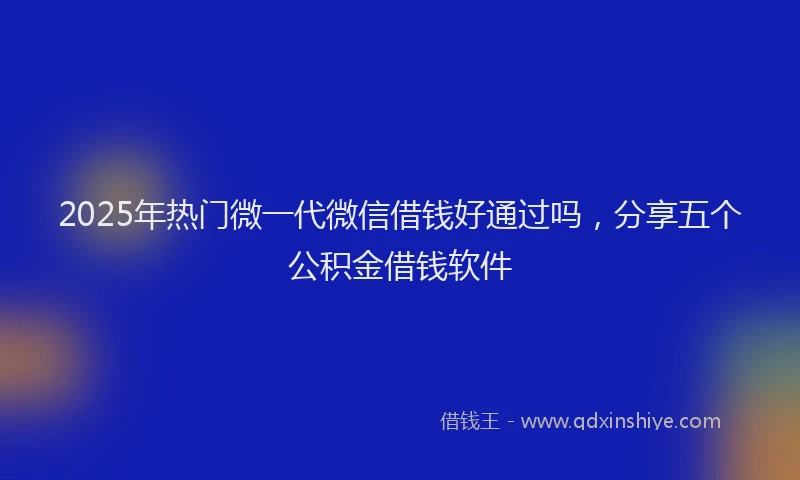 2025年热门微一代微信借钱好通过吗，分享五个公积金借钱软件

借钱王 - www.qdxinshiye.com